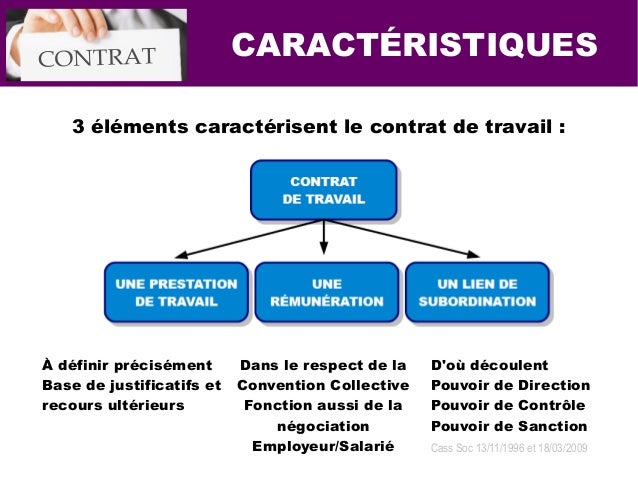 CONTRAT

CARACTÉRISTIQUES

3 éléments caractérisent le contrat de travail :

CONTRAT DE TRAVAIL

UNE PRESTATION DE TRAVAIL

UNE RÉMUNÉRATION

UN LIEN DE SUBORDINATION

À définir précisément
Base de justificatifs et recours ultérieurs

Dans le respect de la Convention Collective
Fonction aussi de la négociation Employeur/Salarié

D'où découlent
Pouvoir de Direction
Pouvoir de Contrôle
Pouvoir de Sanction

Cass Soc 13/11/1996 et 18/03/2009